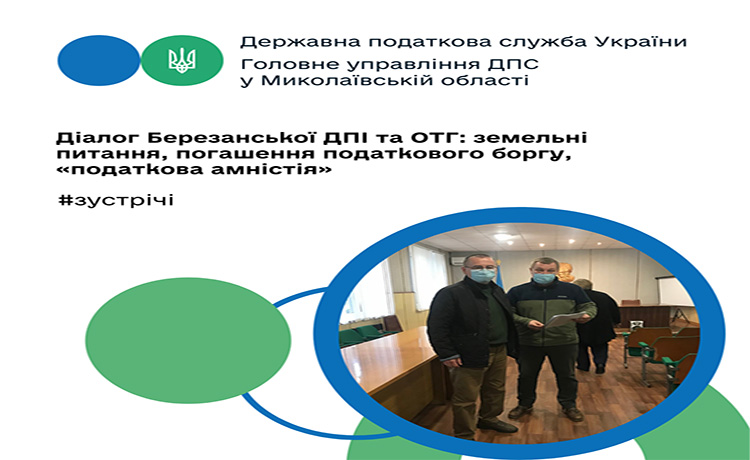 Державна податкова служба України
Головне управління ДПС у Миколаївській області

Діалог Березанської ДПІ та ОТГ: земельні питання, погашення податкового боргу, «податкова амністія»

#зустрічі